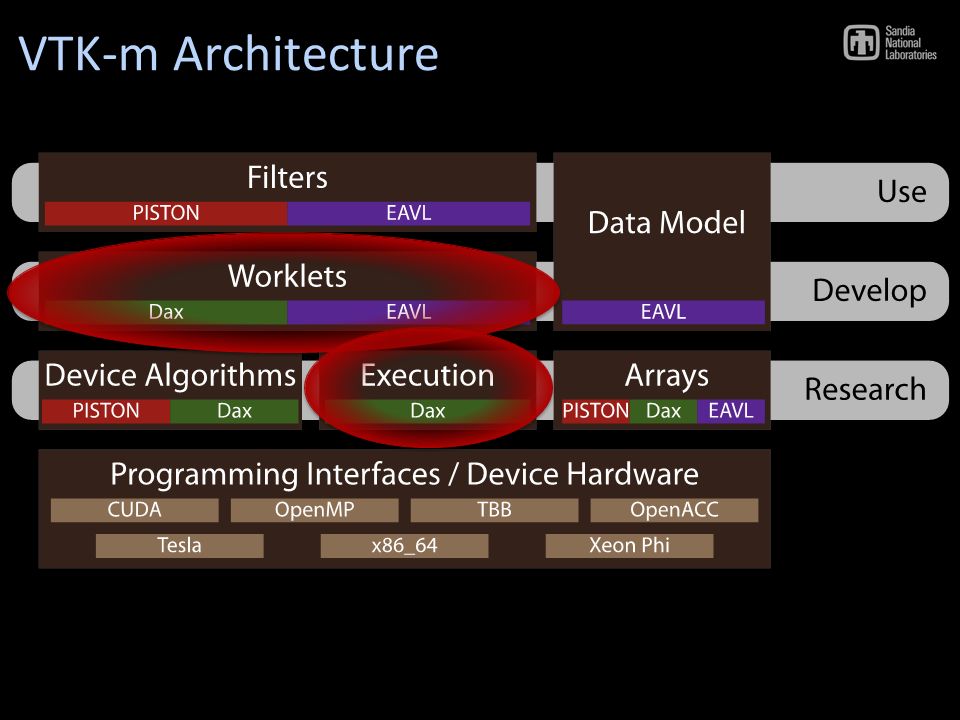 VTK-m Architecture

Sandia National Laboratories

Filters
PISTON EAVL

Data Model
EAVL

Use

Worklets
Dax EAVL

Develop

Device Algorithms
PISTON Dax

Execution
Dax

Arrays
PISTON Dax EAVL

Research

Programming Interfaces / Device Hardware
CUDA OpenMP TBB OpenACC
Tesla x86_64 Xeon Phi